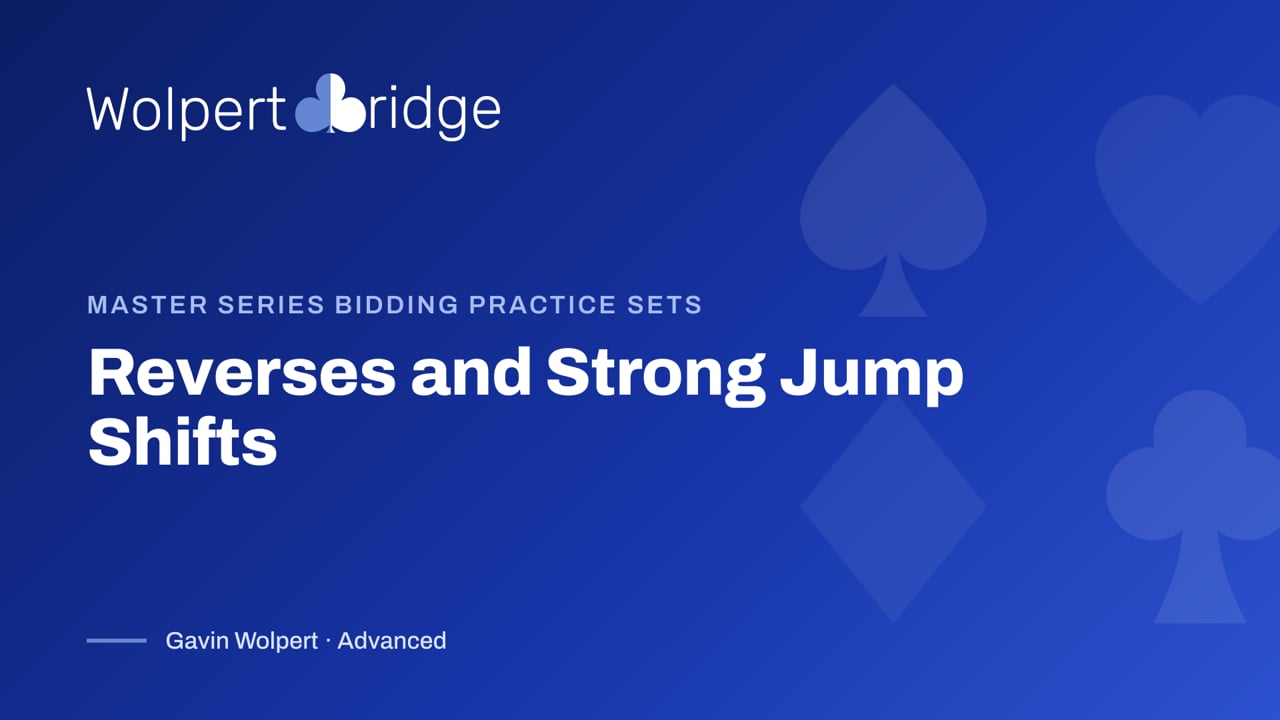 Wolpert Bridge

MASTER SERIES BIDDING PRACTICE SETS

Reverses and Strong Jump Shifts

Gavin Wolpert · Advanced